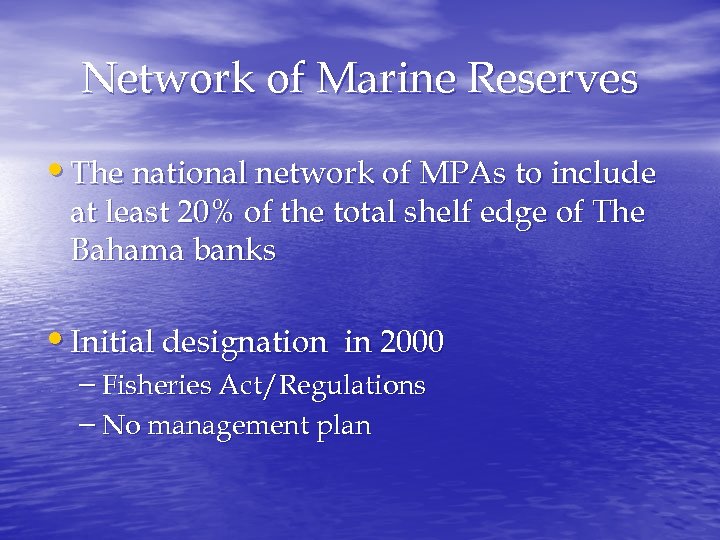 Network of Marine Reserves

• The national network of MPAs to include at least 20% of the total shelf edge of The Bahama banks

• Initial designation in 2000
– Fisheries Act/Regulations
– No management plan